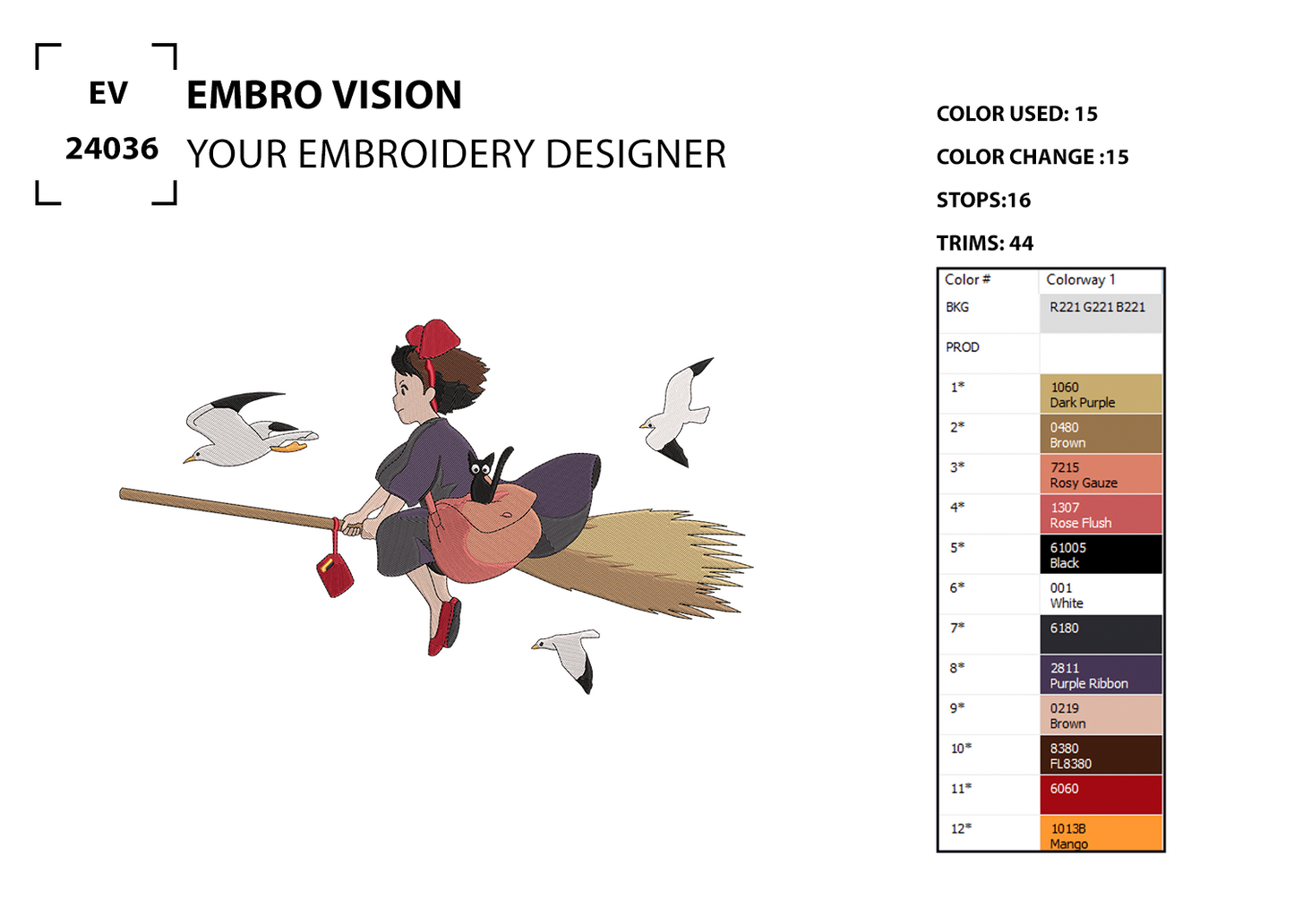 EV
24036

EMBRO VISION
YOUR EMBROIDERY DESIGNER

COLOR USED: 15
COLOR CHANGE :15
STOPS:16
TRIMS: 44

| Color # | Colorway 1 |
|---|---|
| BKG | R221 G221 B221 |
| PROD | |
| 1* | 1060 Dark Purple |
| 2* | 0480 Brown |
| 3* | 7215 Rosy Gauze |
| 4* | 1307 Rose Flush |
| 5* | 61005 Black |
| 6* | 001 White |
| 7* | 6180 |
| 8* | 2811 Purple Ribbon |
| 9* | 0219 Brown |
| 10* | 8380 FL8380 |
| 11* | 6060 |
| 12* | 1013B Mango |